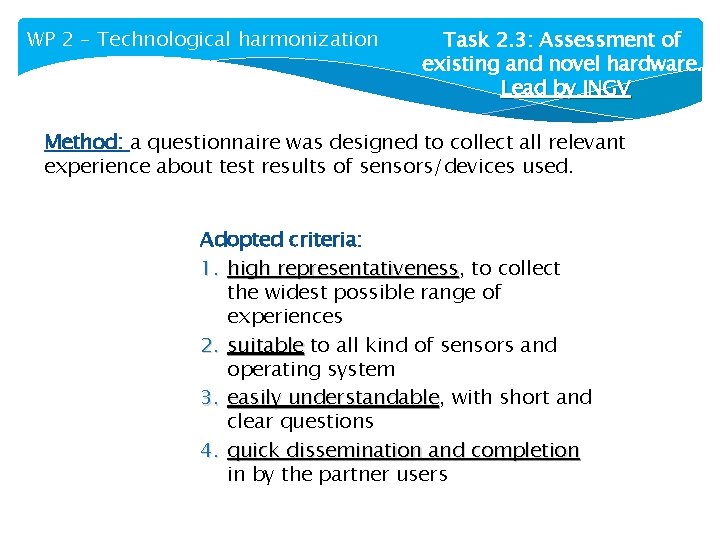 WP 2 – Technological harmonization

Task 2.3: Assessment of existing and novel hardware. Lead by INGV

Method: a questionnaire was designed to collect all relevant experience about test results of sensors/devices used.

Adopted criteria:

1. high representativeness, to collect the widest possible range of experiences
2. suitable to all kind of sensors and operating system
3. easily understandable, with short and clear questions
4. quick dissemination and completion in by the partner users